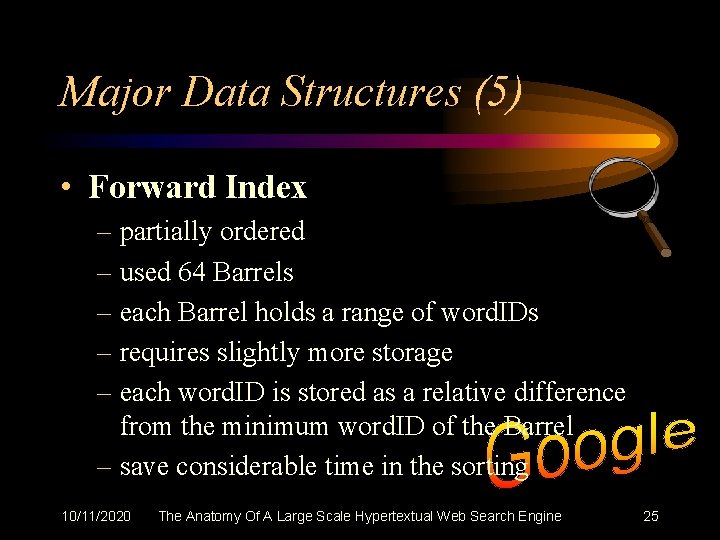 Major Data Structures (5)

• Forward Index
– partially ordered
– used 64 Barrels
– each Barrel holds a range of wordIDs
– requires slightly more storage
– each wordID is stored as a relative difference from the minimum wordID of the Barrel
– save considerable time in the sorting

Google

10/11/2020 The Anatomy Of A Large Scale Hypertextual Web Search Engine 25